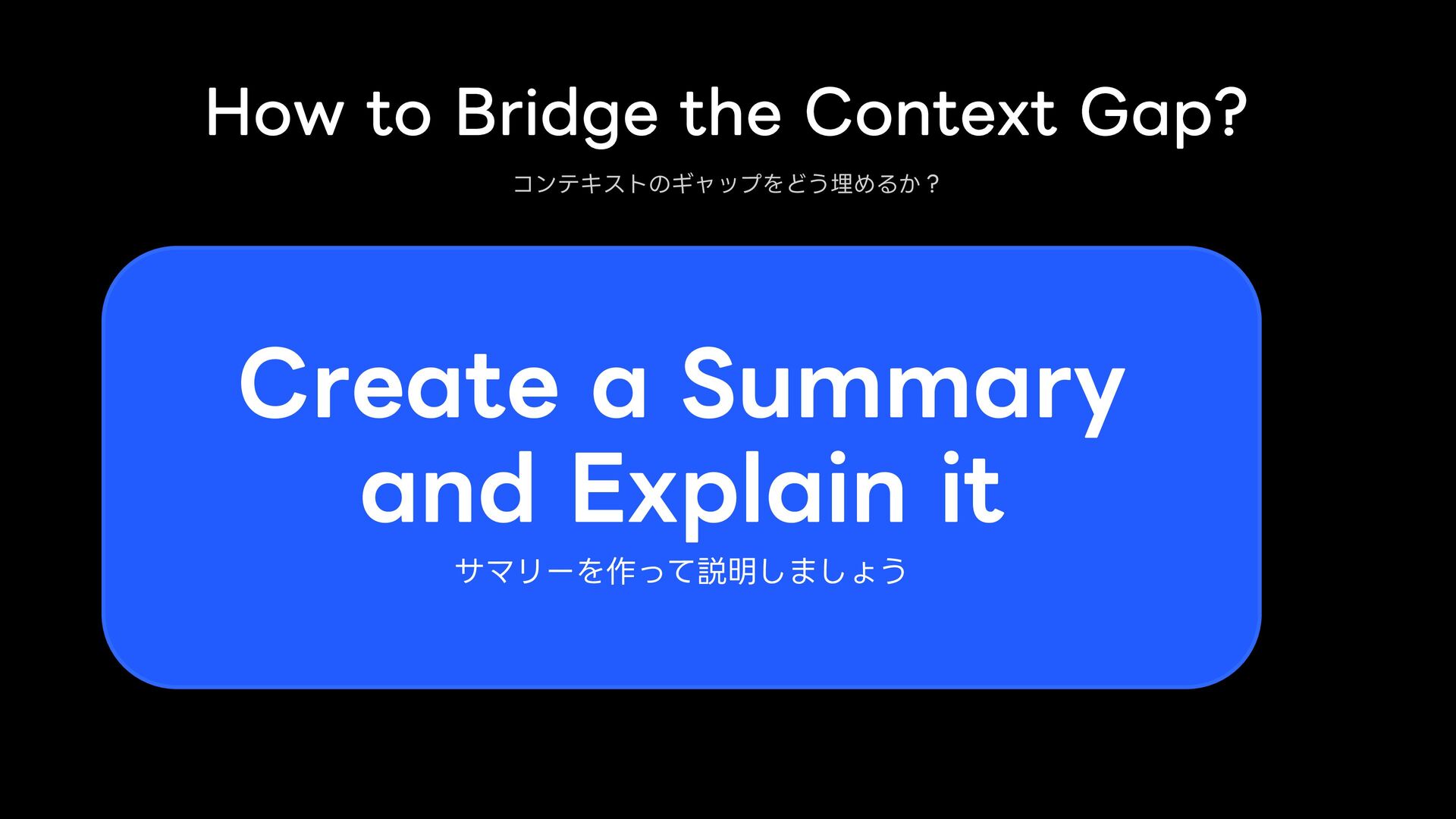 How to Bridge the Context Gap?

コンテキストのギャップをどう埋めるか？

Create a Summary and Explain it

サマリーを作って説明しましょう